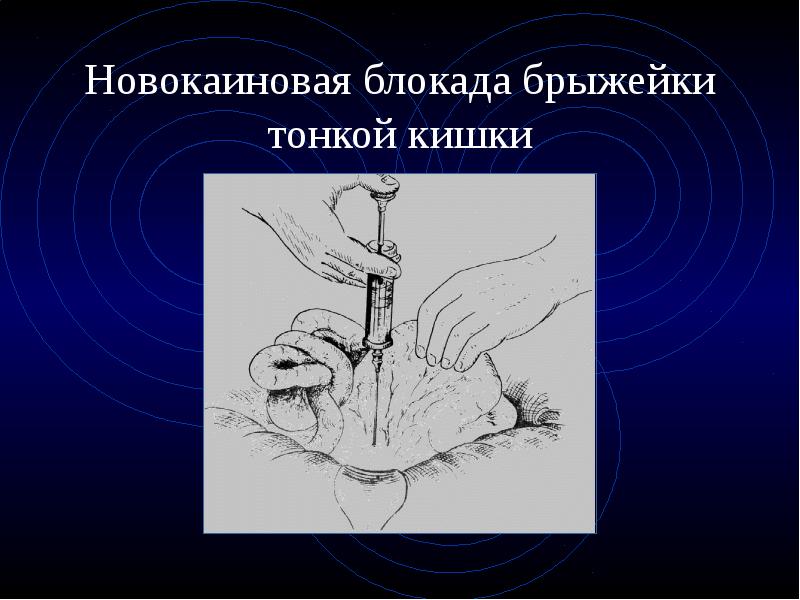 Новокаиновая блокада брыжейки тонкой кишки